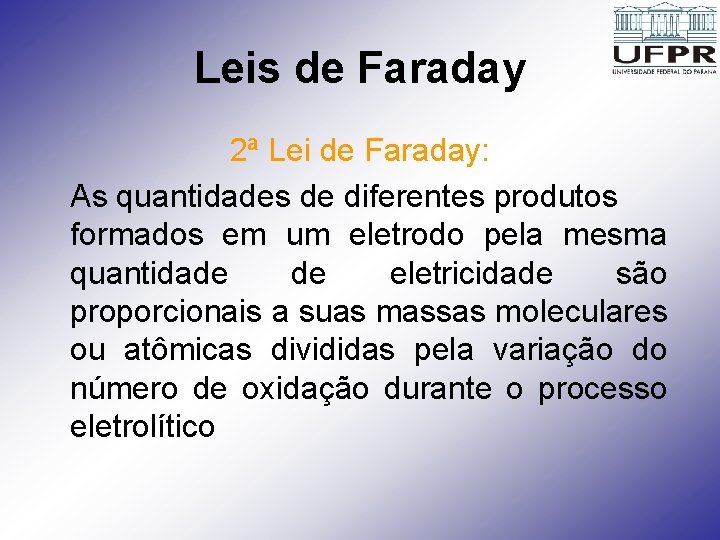 UFPR
UNIVERSIDADE FEDERAL DO PARANÁ

Leis de Faraday

2ª Lei de Faraday:

As quantidades de diferentes produtos formados em um eletrodo pela mesma quantidade de eletricidade são proporcionais a suas massas moleculares ou atômicas divididas pela variação do número de oxidação durante o processo eletrolítico